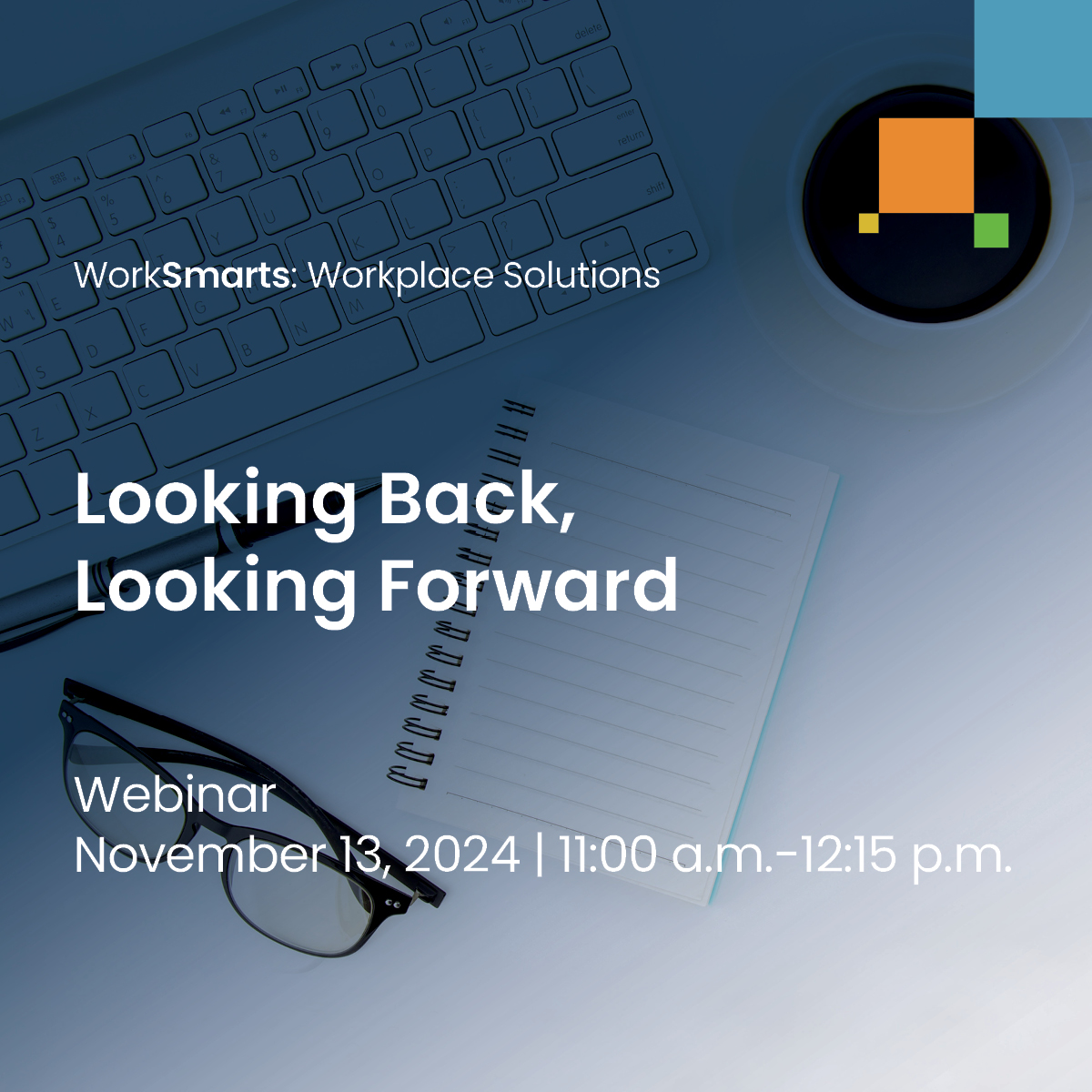 WorkSmarts: Workplace Solutions

Looking Back, Looking Forward

Webinar
November 13, 2024 | 11:00 a.m.-12:15 p.m.